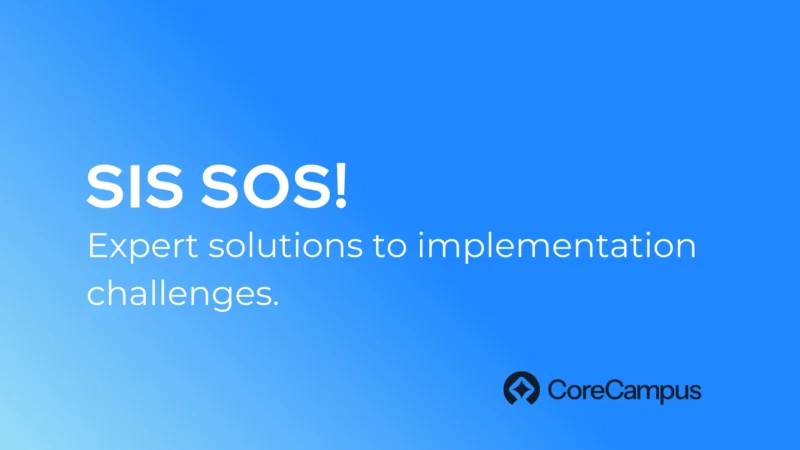 SIS SOS!

Expert solutions to implementation challenges.

CoreCampus